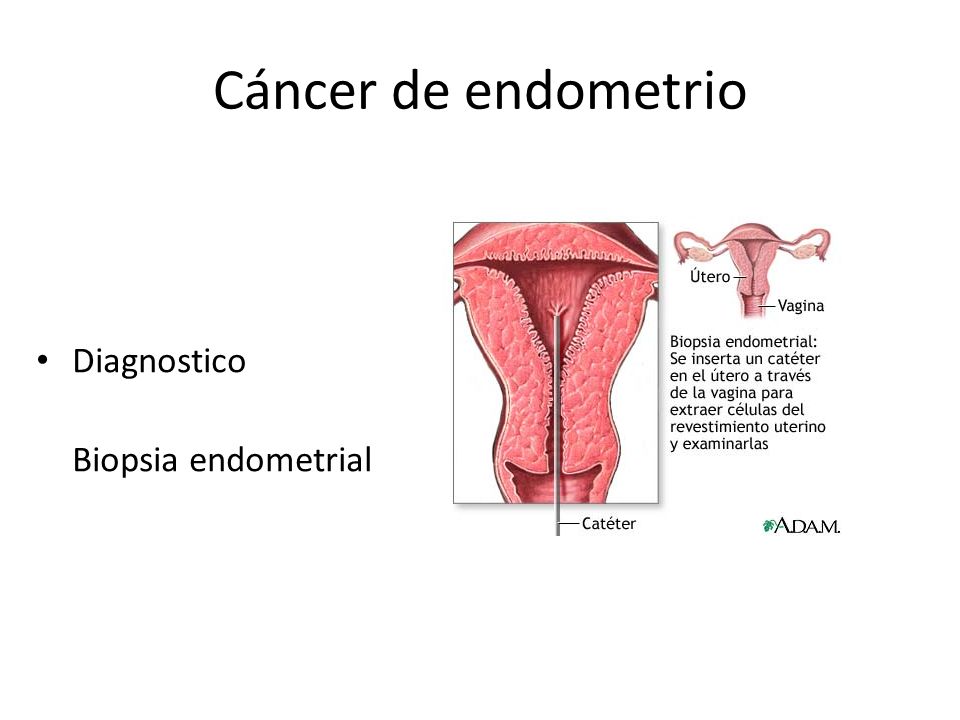 Cáncer de endometrio

• Diagnostico

Biopsia endometrial

Útero

Vagina

Biopsia endometrial: Se inserta un catéter en el útero a través de la vagina para extraer células del revestimiento uterino y examinarlas

Catéter

A.D.A.M.